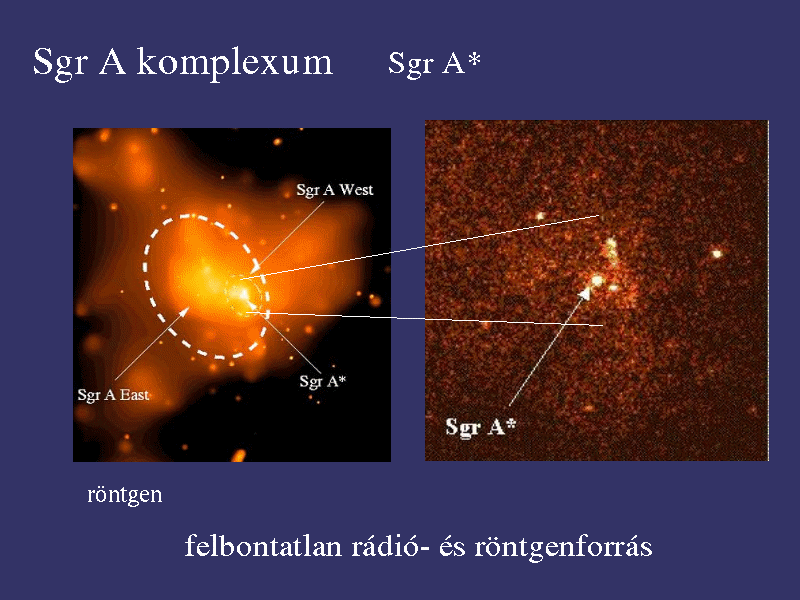 Sgr A komplexum Sgr A*

Sgr A West

Sgr A East

Sgr A*

Sgr A*

röntgen

felbontatlan rádió- és röntgenforrás